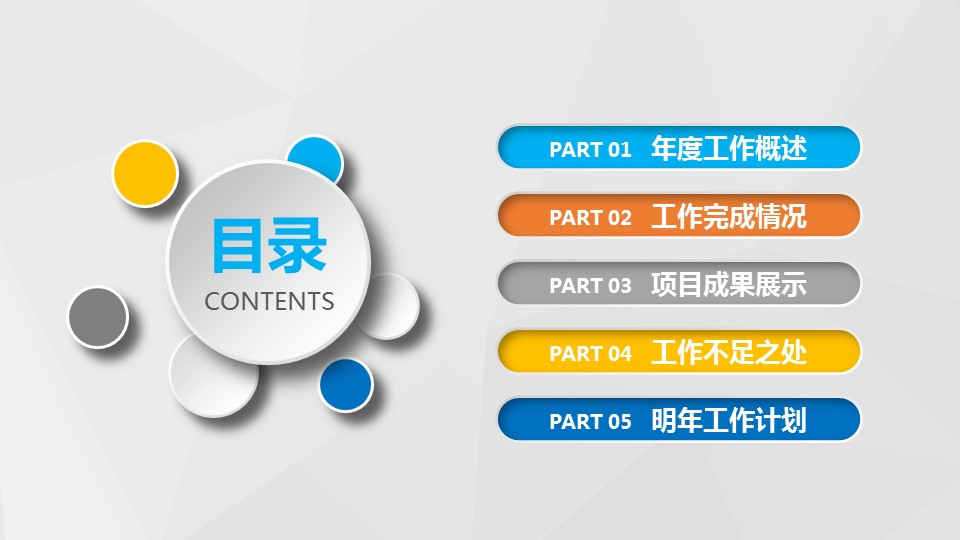 目录
CONTENTS

PART 01 年度工作概述
PART 02 工作完成情况
PART 03 项目成果展示
PART 04 工作不足之处
PART 05 明年工作计划